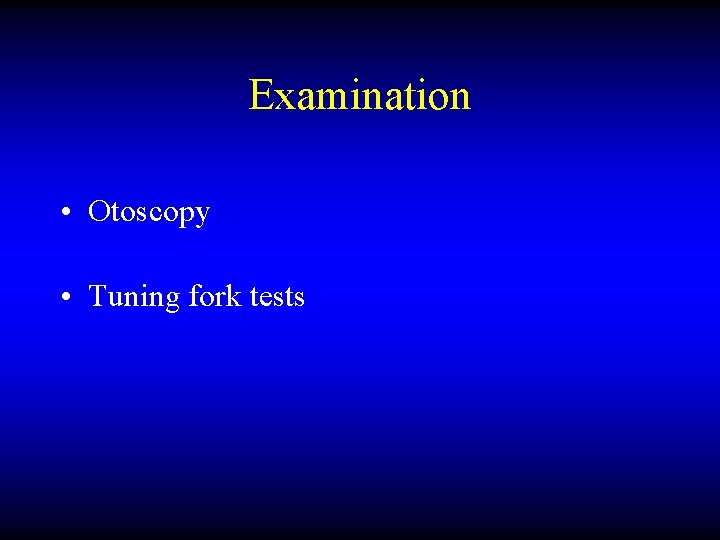 Examination

• Otoscopy

• Tuning fork tests